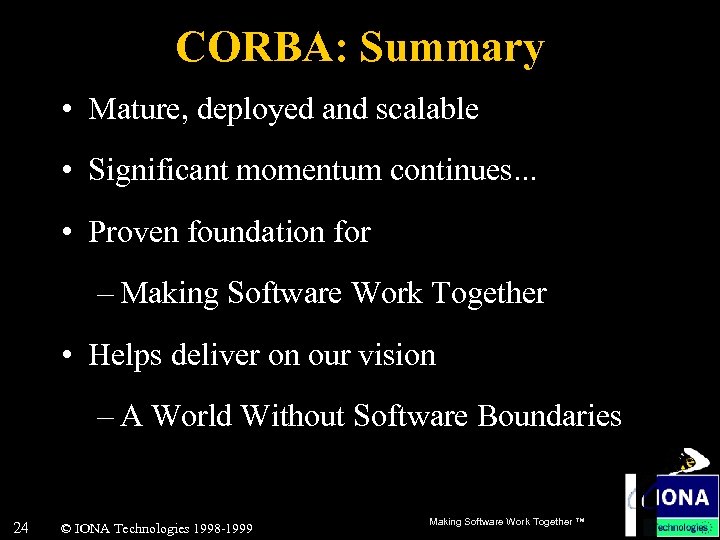 CORBA: Summary

• Mature, deployed and scalable

• Significant momentum continues...

• Proven foundation for

– Making Software Work Together

• Helps deliver on our vision

– A World Without Software Boundaries

24 © IONA Technologies 1998-1999

Making Software Work Together ™

IONA Technologies